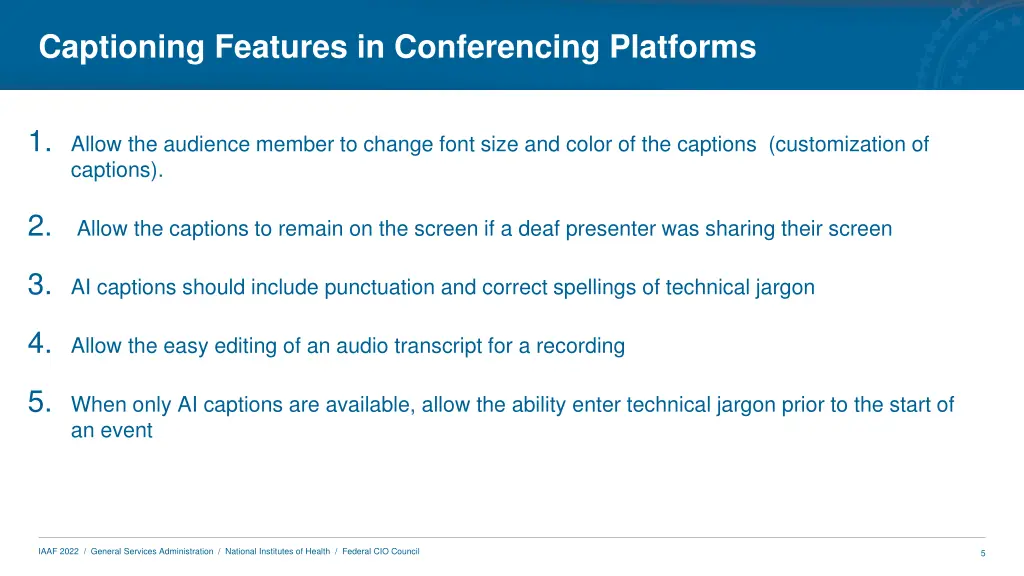 Captioning Features in Conferencing Platforms

1. Allow the audience member to change font size and color of the captions (customization of captions).

2. Allow the captions to remain on the screen if a deaf presenter was sharing their screen

3. AI captions should include punctuation and correct spellings of technical jargon

4. Allow the easy editing of an audio transcript for a recording

5. When only AI captions are available, allow the ability enter technical jargon prior to the start of an event

IAAF 2022 / General Services Administration / National Institutes of Health / Federal CIO Council

5